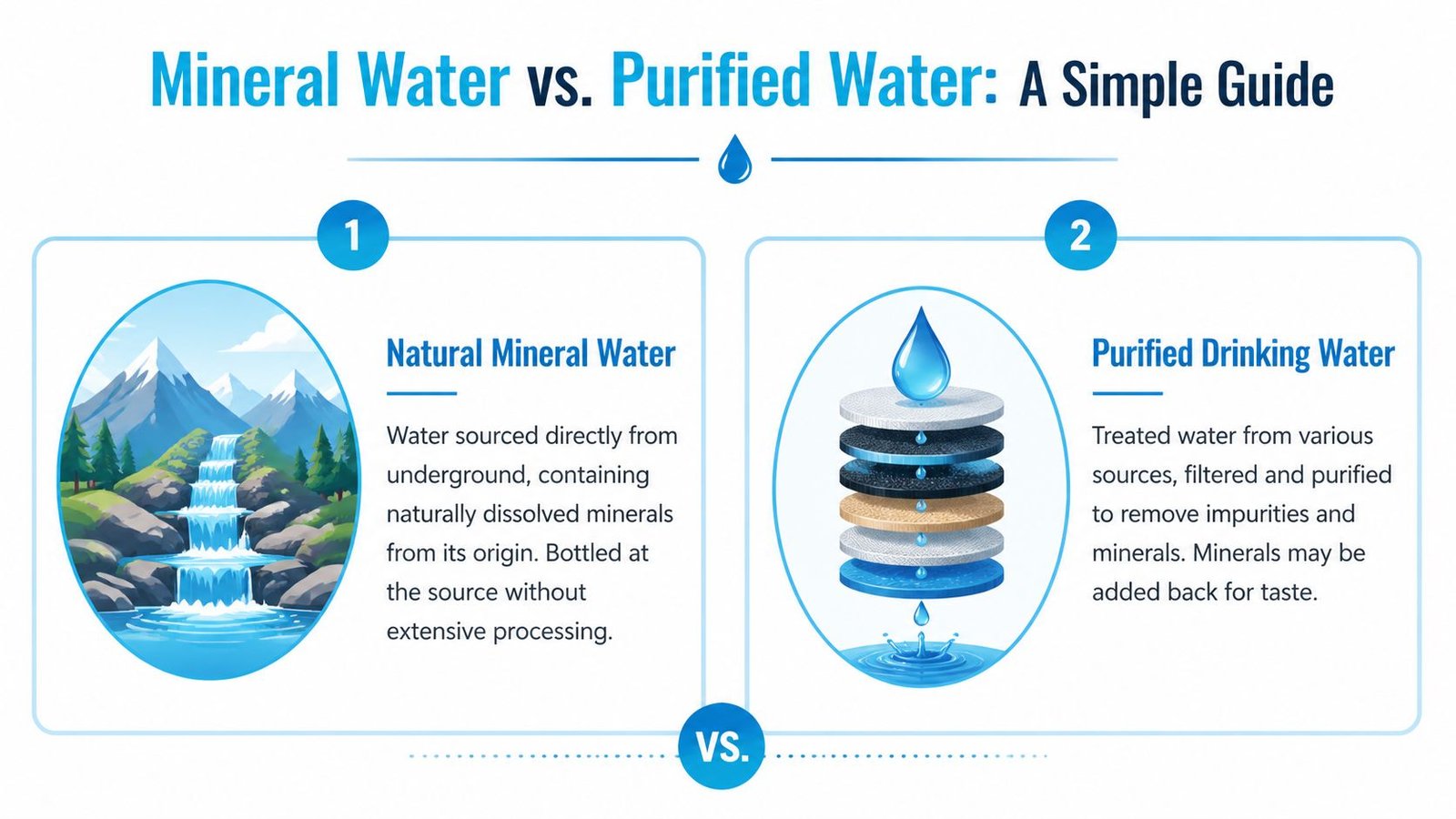 Mineral Water vs. Purified Water: A Simple Guide

1

Natural Mineral Water

Water sourced directly from underground, containing naturally dissolved minerals from its origin. Bottled at the source without extensive processing.

2

Purified Drinking Water

Treated water from various sources, filtered and purified to remove impurities and minerals. Minerals may be added back for taste.

VS.